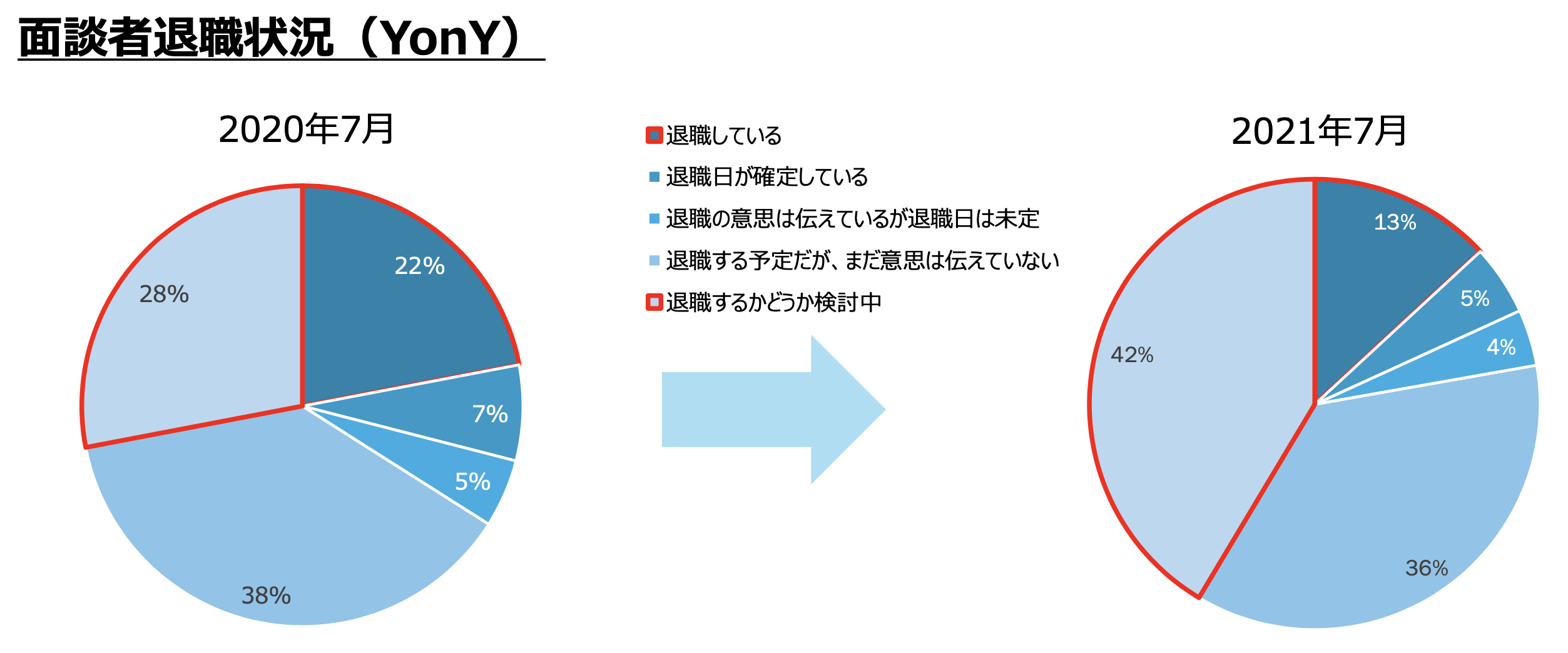 面談者退職状況（YonY）

2020年7月

22%
7%
5%
38%
28%

退職している
退職日が確定している
退職の意思は伝えているが退職日は未定
退職する予定だが、まだ意思は伝えていない
退職するかどうか検討中

2021年7月

13%
5%
4%
36%
42%